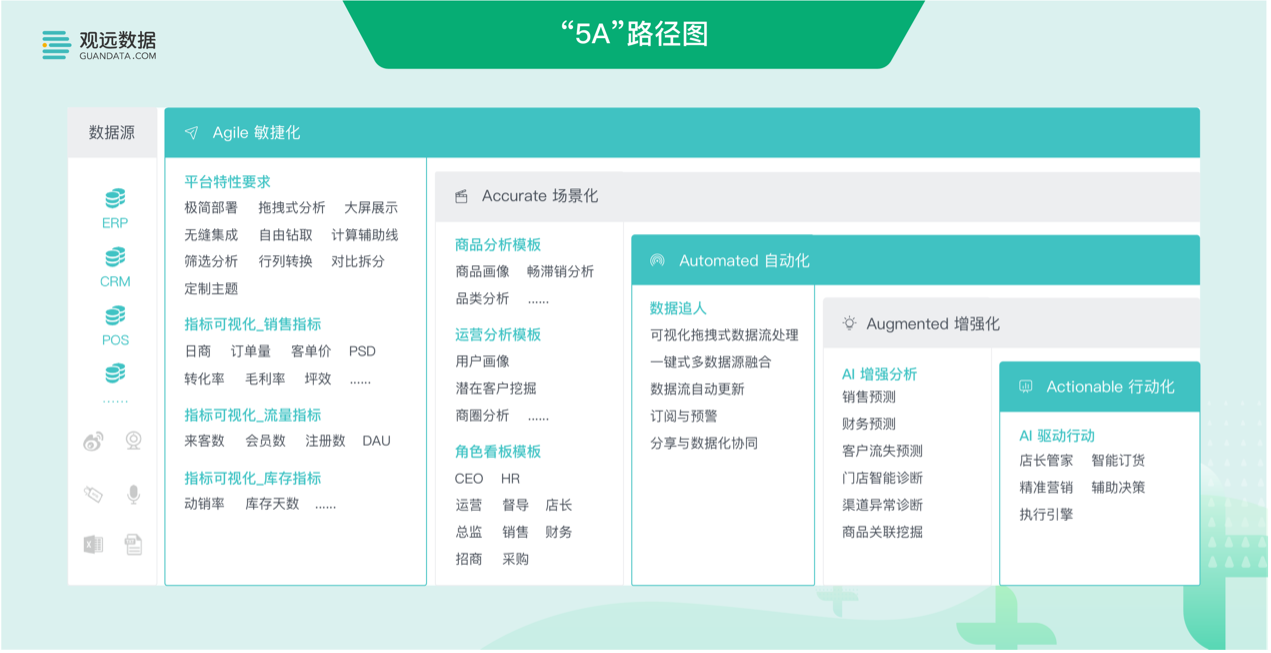 观远数据
GUANDATA.COM

“5A”路径图

数据源

ERP

CRM

POS

……

Agile 敏捷化

平台特性要求
极简部署 拖拽式分析 大屏展示
无缝集成 自由钻取 计算辅助线
筛选分析 行列转换 对比拆分
定制主题

指标可视化_销售指标
日商 订单量 客单价 PSD
转化率 毛利率 坪效 ……

指标可视化_流量指标
来客数 会员数 注册数 DAU

指标可视化_库存指标
动销率 库存天数 ……

Accurate 场景化

商品分析模板
商品画像 畅滞销分析
品类分析 ……

运营分析模板
用户画像
潜在客户挖掘
商圈分析 ……

角色看板模板
CEO HR
运营 督导 店长
总监 销售 财务
招商 采购

Automated 自动化

数据追人
可视化拖拽式数据流处理
一键式多数据源融合
数据流自动更新
订阅与预警
分享与数据化协同

Augmented 增强化

AI 增强分析
销售预测
财务预测
客户流失预测
门店智能诊断
渠道异常诊断
商品关联挖掘

Actionable 行动化

AI 驱动行动
店长管家 智能订货
精准营销 辅助决策
执行引擎